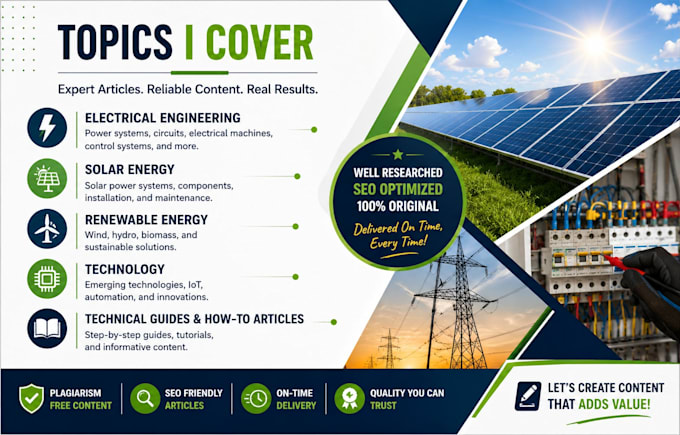 TOPICS I COVER

Expert Articles. Reliable Content. Real Results.

ELECTRICAL ENGINEERING
Power systems, circuits, electrical machines, control systems, and more.

SOLAR ENERGY
Solar power systems, components, installation, and maintenance.

RENEWABLE ENERGY
Wind, hydro, biomass, and sustainable solutions.

TECHNOLOGY
Emerging technologies, IoT, automation, and innovations.

TECHNICAL GUIDES & HOW-TO ARTICLES
Step-by-step guides, tutorials, and informative content.

WELL RESEARCHED
SEO OPTIMIZED
100% ORIGINAL
Delivered On Time, Every Time!

PLAGIARISM
FREE CONTENT

SEO FRIENDLY
ARTICLES

ON-TIME
DELIVERY

QUALITY YOU CAN
TRUST

LET'S CREATE CONTENT
THAT ADDS VALUE!